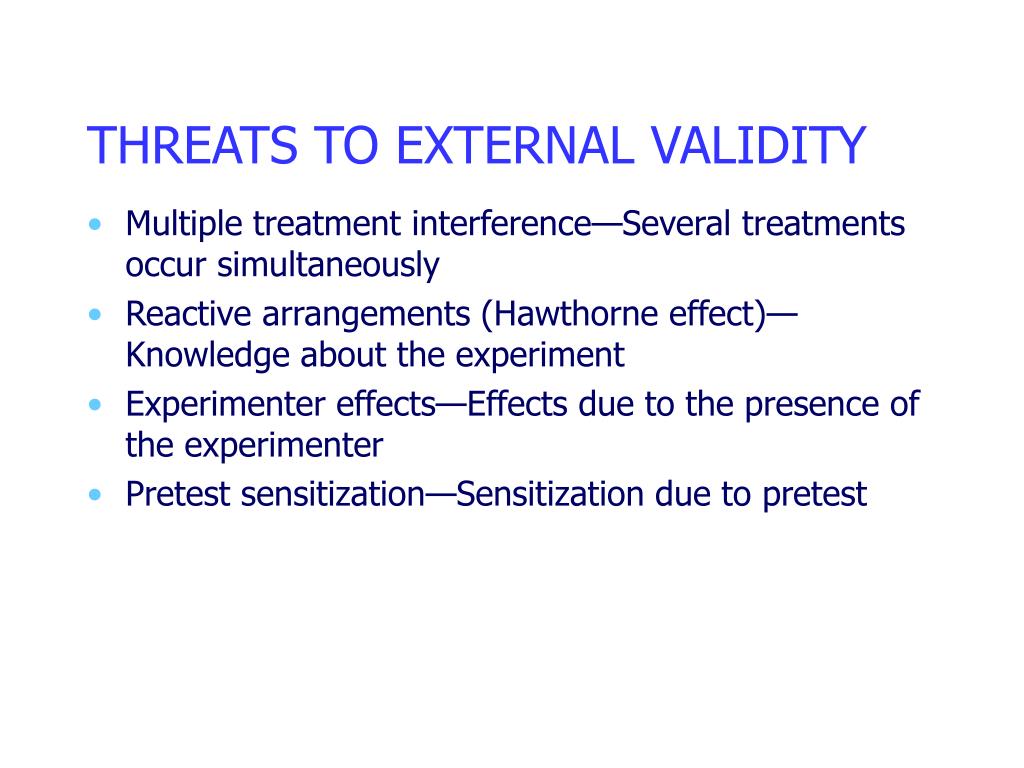 THREATS TO EXTERNAL VALIDITY

• Multiple treatment interference—Several treatments occur simultaneously
• Reactive arrangements (Hawthorne effect)—Knowledge about the experiment
• Experimenter effects—Effects due to the presence of the experimenter
• Pretest sensitization—Sensitization due to pretest